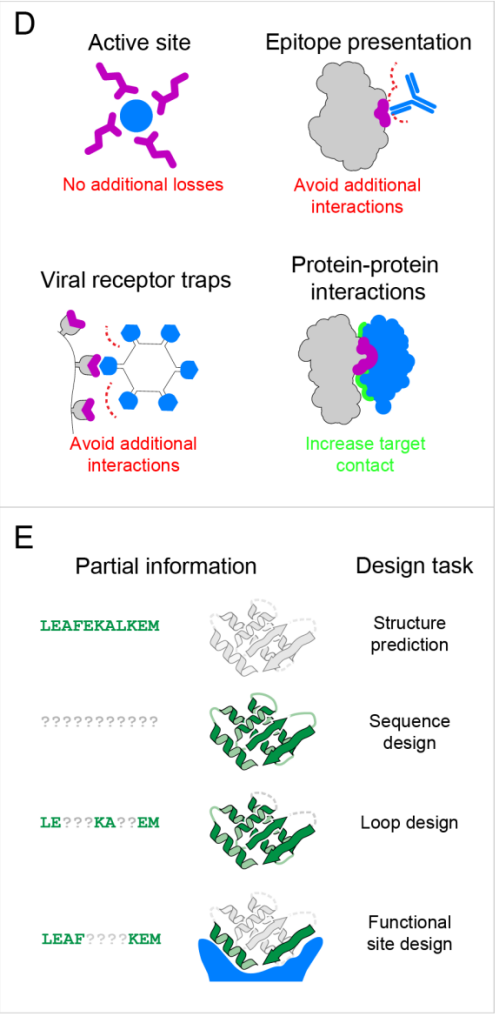 D

Active site

No additional losses

Epitope presentation

Avoid additional interactions

Viral receptor traps

Avoid additional interactions

Protein-protein interactions

Increase target contact

E

Partial information

Design task

LEAFEKALKEM

Structure prediction

???????????

Sequence design

LE???KA??EM

Loop design

LEAF????KEM

Functional site design